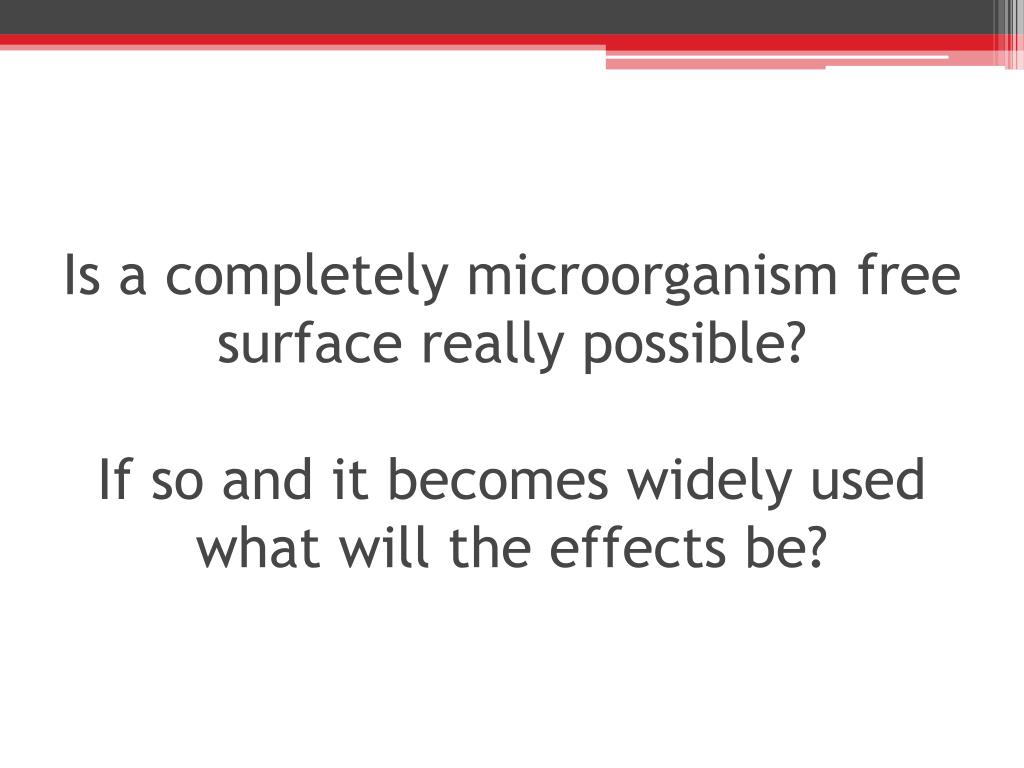 Is a completely microorganism free surface really possible?

If so and it becomes widely used what will the effects be?